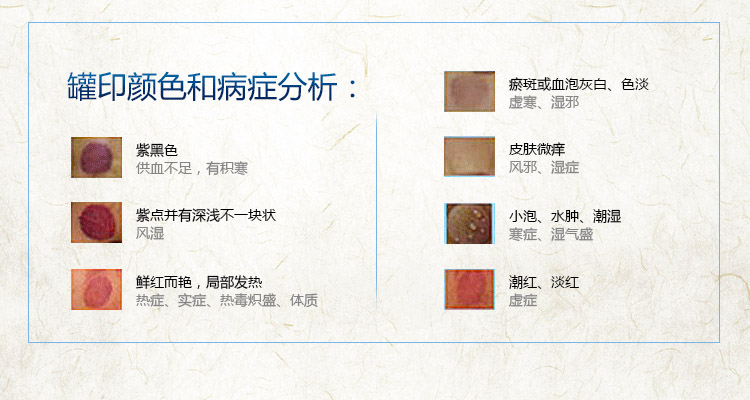 罐印颜色和病症分析：

紫黑色
供血不足，有积寒

紫点并有深浅不一块状
风湿

鲜红而艳，局部发热
热症、实症、热毒炽盛、体质

瘀斑或血泡灰白、色淡
虚寒、湿邪

皮肤微痒
风邪、湿症

小泡、水肿、潮湿
寒症、湿气盛

潮红、淡红
虚症